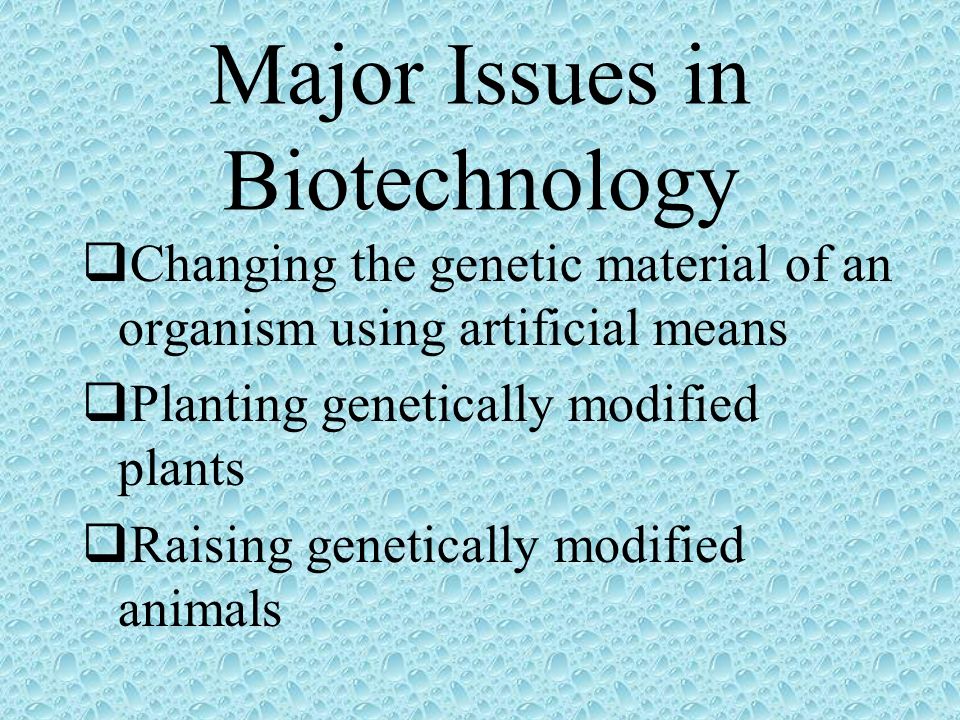 Major Issues in Biotechnology

❑Changing the genetic material of an organism using artificial means

❑Planting genetically modified plants

❑Raising genetically modified animals